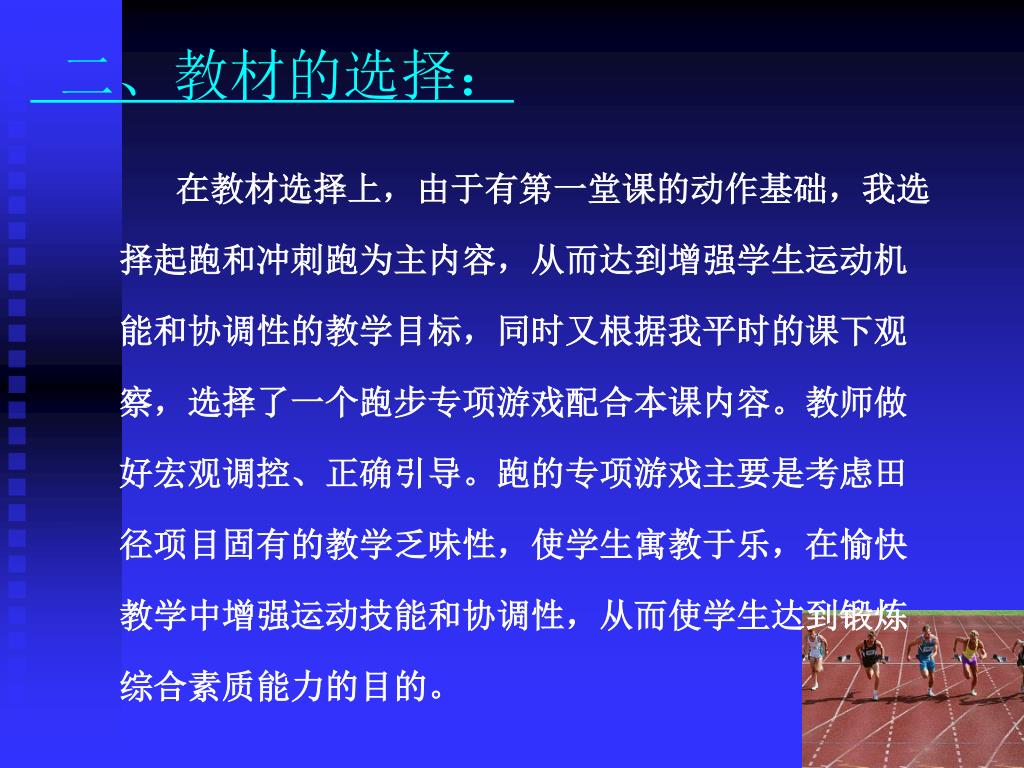 二、教材的选择：

在教材选择上，由于有第一堂课的动作基础，我选择起跑和冲刺跑为主内容，从而达到增强学生运动机能和协调性的教学目标，同时又根据我平时的课下观察，选择了一个跑步专项游戏配合本课内容。教师做好宏观调控、正确引导。跑的专项游戏主要是考虑田径项目固有的教学乏味性，使学生寓教于乐，在愉快教学中增强运动技能和协调性，从而使学生达到锻炼综合素质能力的目的。